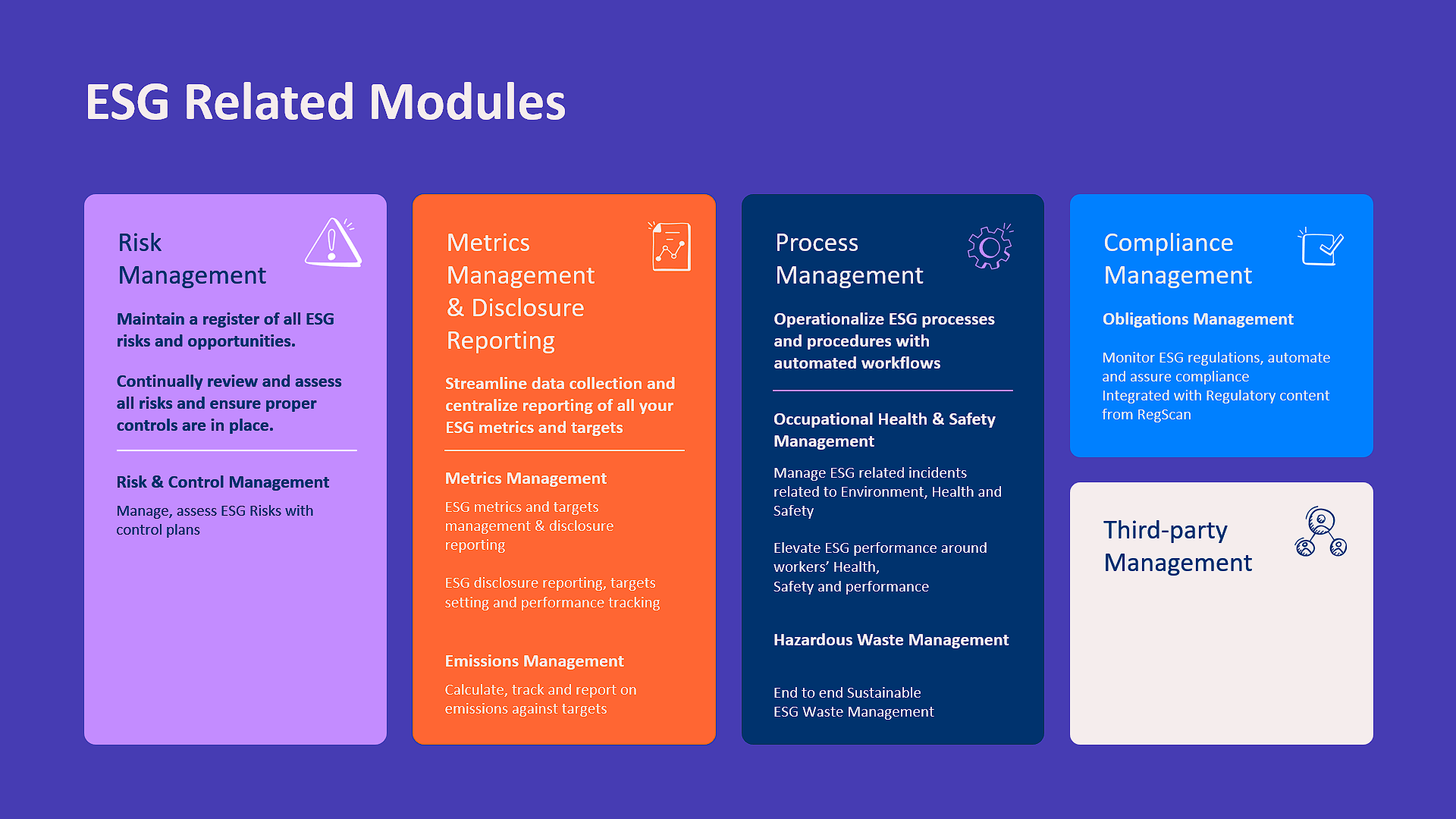 ESG Related Modules

Risk Management

Maintain a register of all ESG risks and opportunities.

Continually review and assess all risks and ensure proper controls are in place.

Risk & Control Management

Manage, assess ESG Risks with control plans

Metrics Management & Disclosure Reporting

Streamline data collection and centralize reporting of all your ESG metrics and targets

Metrics Management

ESG metrics and targets management & disclosure reporting

ESG disclosure reporting, targets setting and performance tracking

Emissions Management

Calculate, track and report on emissions against targets

Process Management

Operationalize ESG processes and procedures with automated workflows

Occupational Health & Safety Management

Manage ESG related incidents related to Environment, Health and Safety

Elevate ESG performance around workers' Health,
Safety and performance

Hazardous Waste Management

End to end Sustainable
ESG Waste Management

Compliance Management

Obligations Management

Monitor ESG regulations, automate and assure compliance
Integrated with Regulatory content from RegScan

Third-party Management